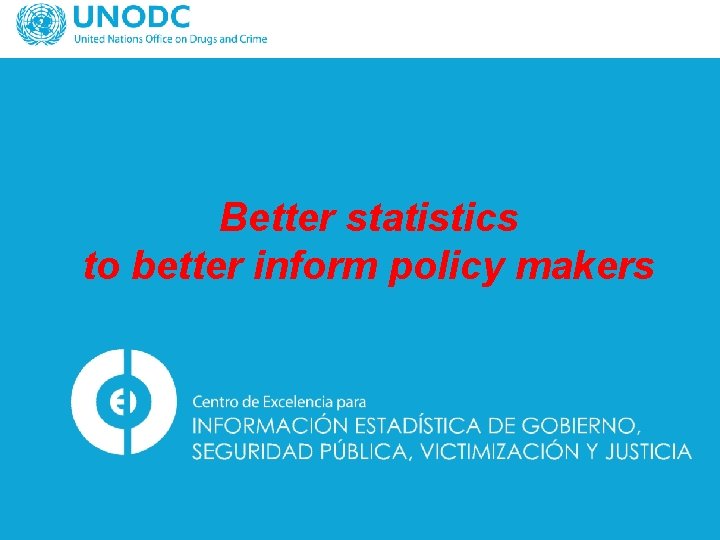 UNODC
United Nations Office on Drugs and Crime

Better statistics
to better inform policy makers

Centro de Excelencia para
INFORMACIÓN ESTADÍSTICA DE GOBIERNO, SEGURIDAD PÚBLICA, VICTIMIZACIÓN Y JUSTICIA